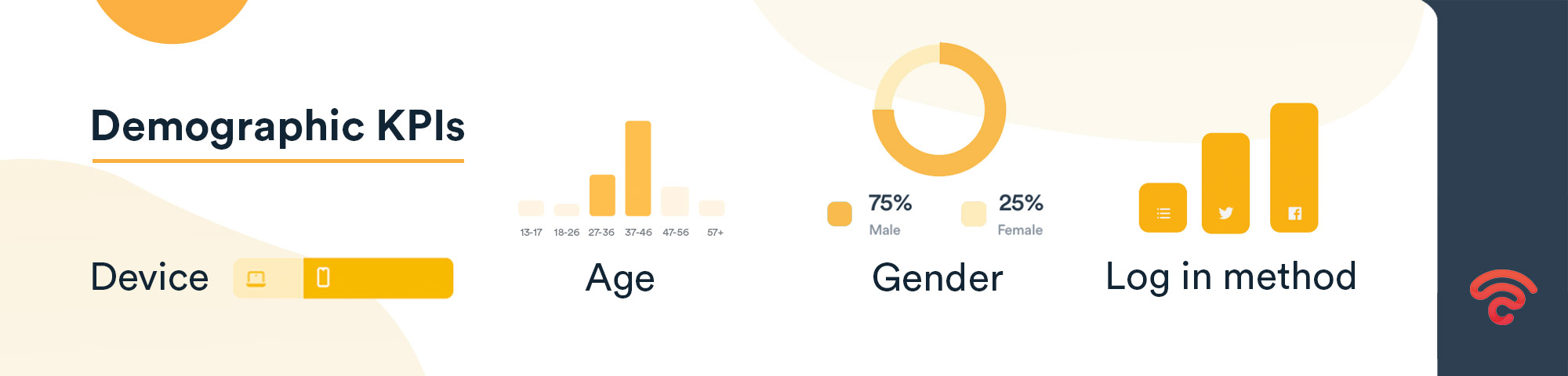 Demographic KPIs

Device

13-17 18-26 27-36 37-46 47-56 57+

Age

75%
Male

25%
Female

Gender

Log in method